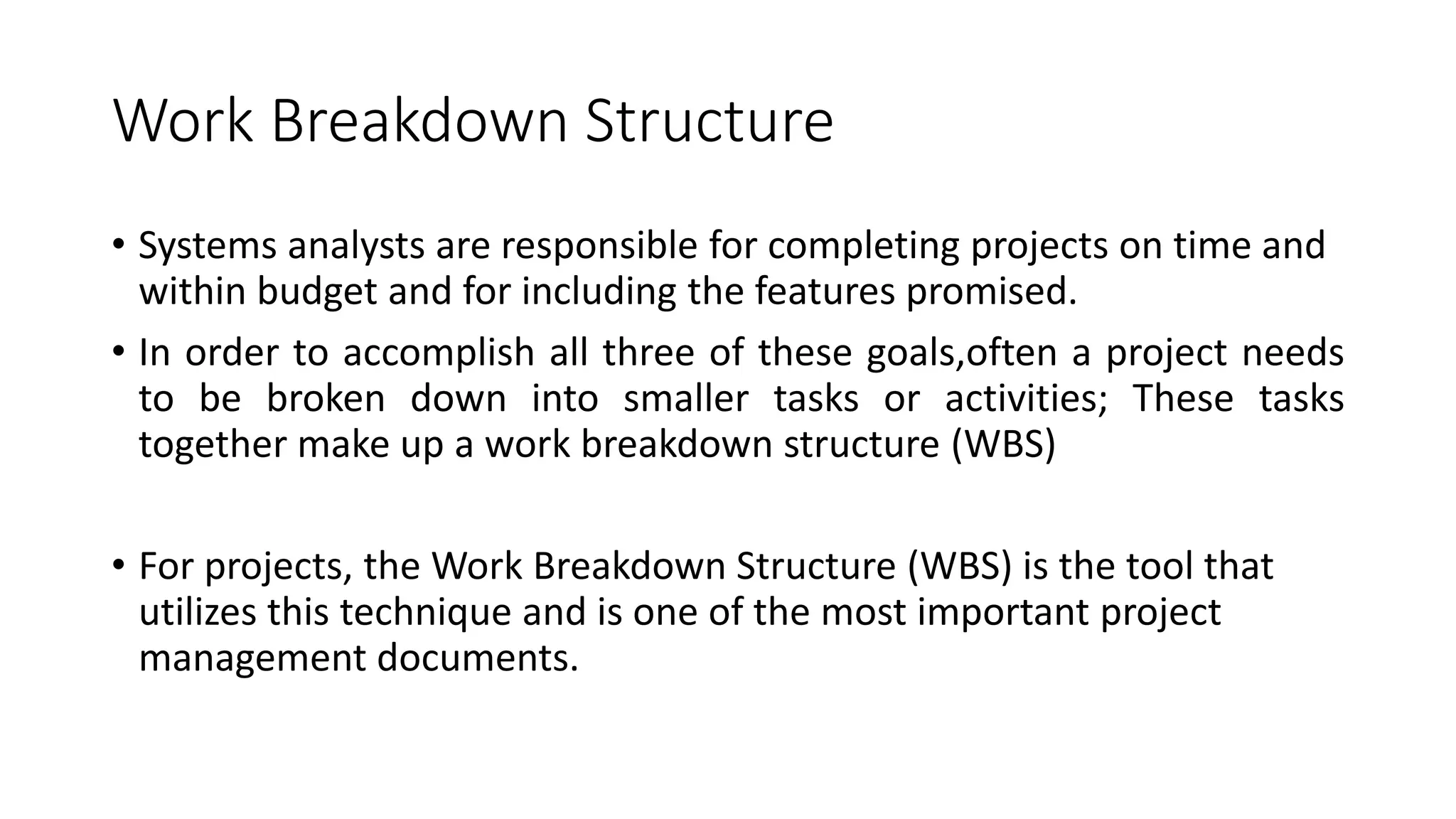 Work Breakdown Structure

• Systems analysts are responsible for completing projects on time and within budget and for including the features promised.

• In order to accomplish all three of these goals,often a project needs to be broken down into smaller tasks or activities; These tasks together make up a work breakdown structure (WBS)

• For projects, the Work Breakdown Structure (WBS) is the tool that utilizes this technique and is one of the most important project management documents.